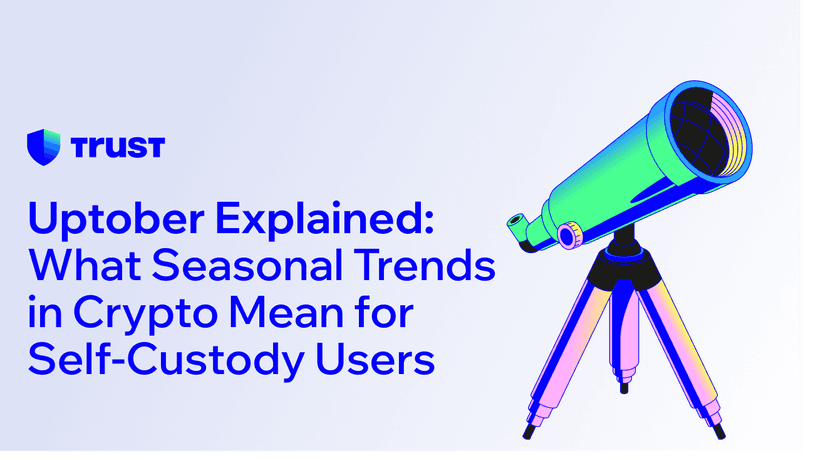 TRUST

Uptober Explained: What Seasonal Trends in Crypto Mean for Self-Custody Users